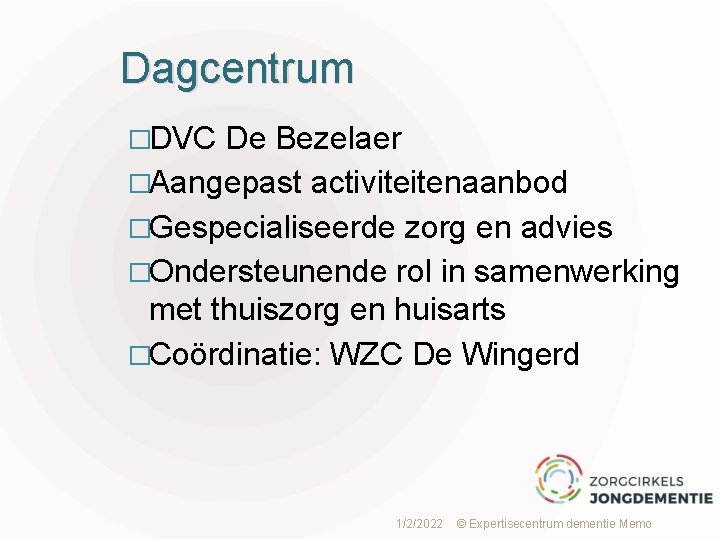 Dagcentrum

□DVC De Bezelaer

□Aangepast activiteitenaanbod

□Gespecialiseerde zorg en advies

□Ondersteunende rol in samenwerking met thuiszorg en huisarts

□Coördinatie: WZC De Wingerd

ZORGCIRKELS
JONGDEMENTIE

1/2/2022 © Expertisecentrum dementie Memo